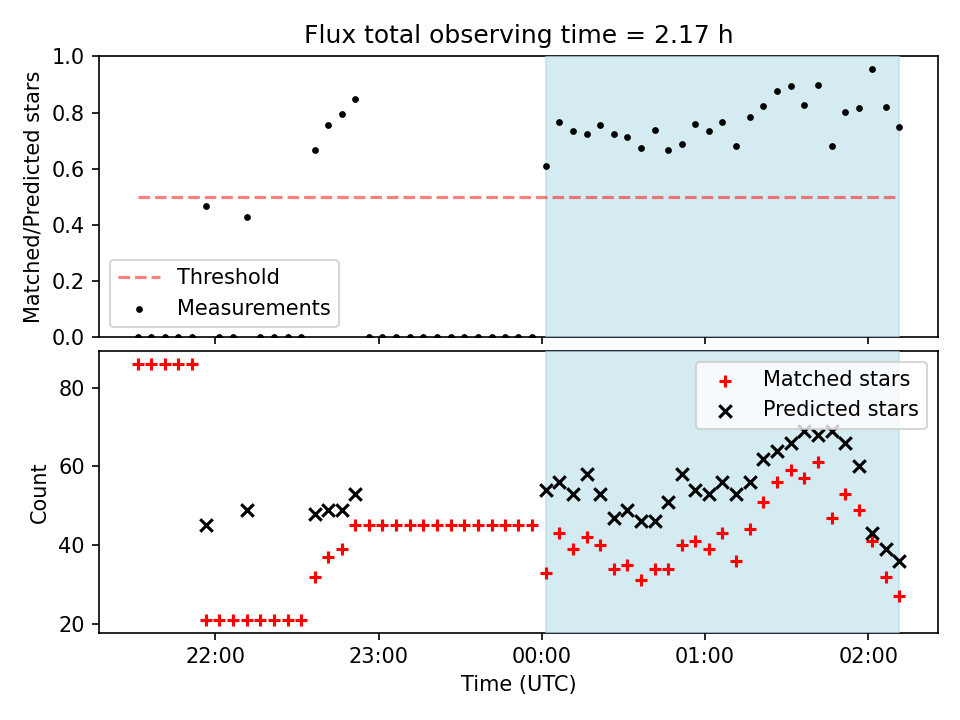 Flux total observing time = 2.17 h

Matched/Predicted stars

1.0
0.8
0.6
0.4
0.2
0.0

Threshold
Measurements

Count

80
60
40
20

Matched stars
Predicted stars

22:00
23:00
00:00
01:00
02:00

Time (UTC)